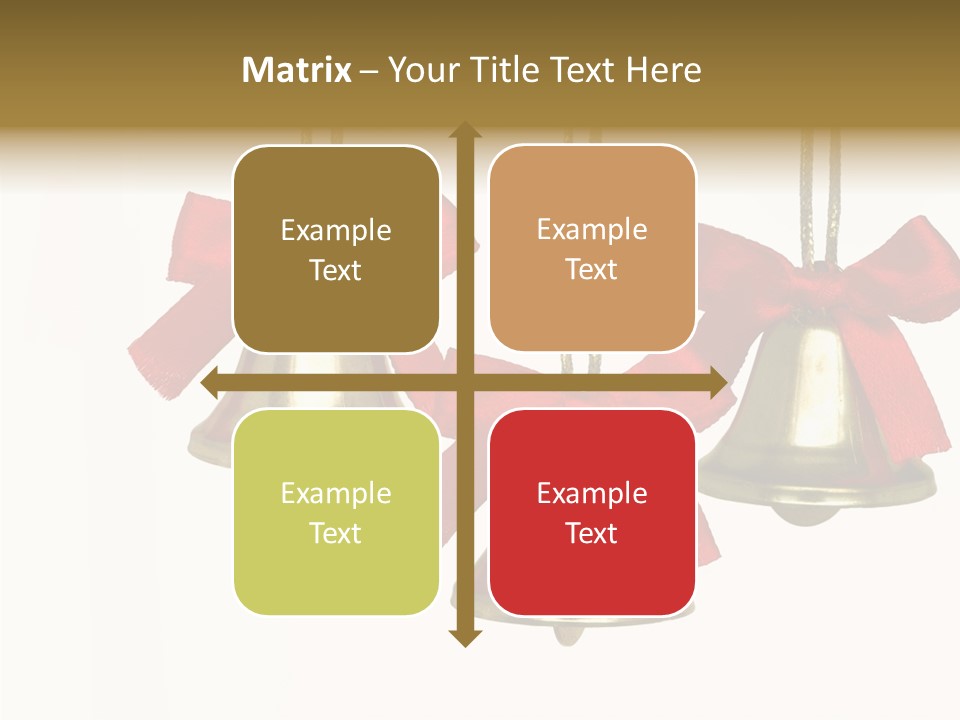 Matrix – Your Title Text Here

Example Text

Example Text

Example Text

Example Text